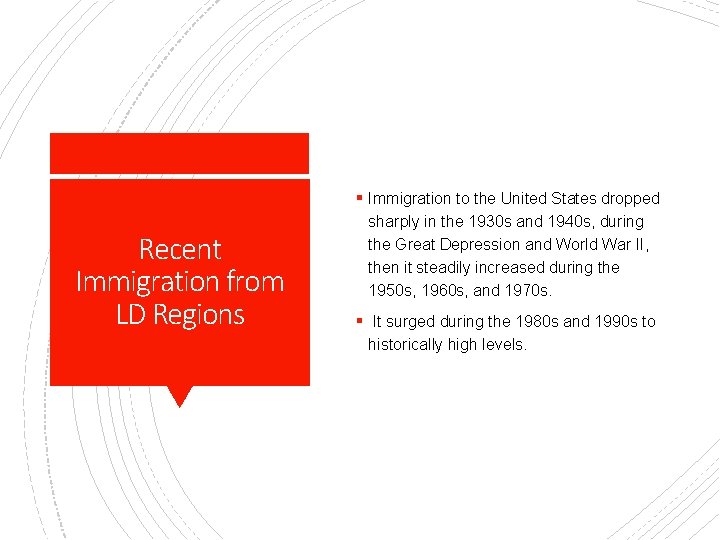 Recent Immigration from LD Regions

▪ Immigration to the United States dropped sharply in the 1930s and 1940s, during the Great Depression and World War II, then it steadily increased during the 1950s, 1960s, and 1970s.

▪ It surged during the 1980s and 1990s to historically high levels.